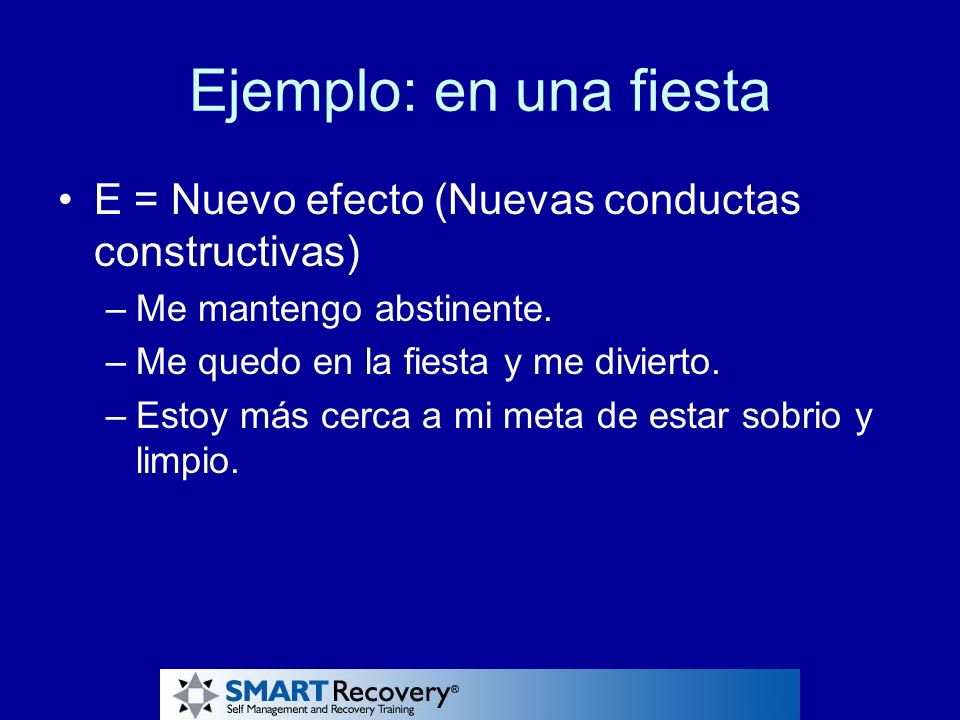 Ejemplo: en una fiesta

• E = Nuevo efecto (Nuevas conductas constructivas)
– Me mantengo abstinente.
– Me quedo en la fiesta y me divierto.
– Estoy más cerca a mi meta de estar sobrio y limpio.

SMART Recovery®
Self Management and Recovery Training